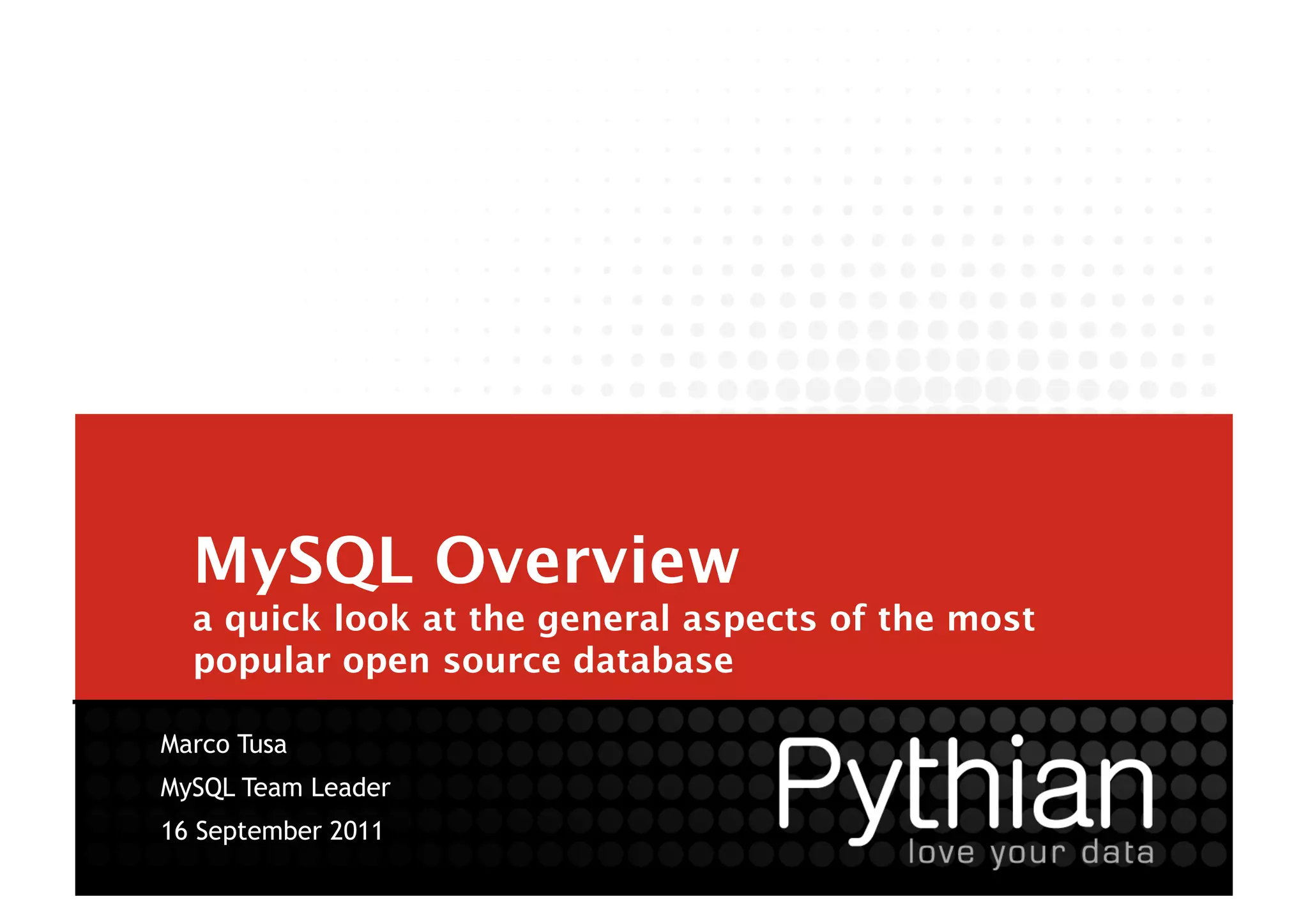 MySQL Overview
a quick look at the general aspects of the most popular open source database

Marco Tusa
MySQL Team Leader
16 September 2011

Pythian
love your data